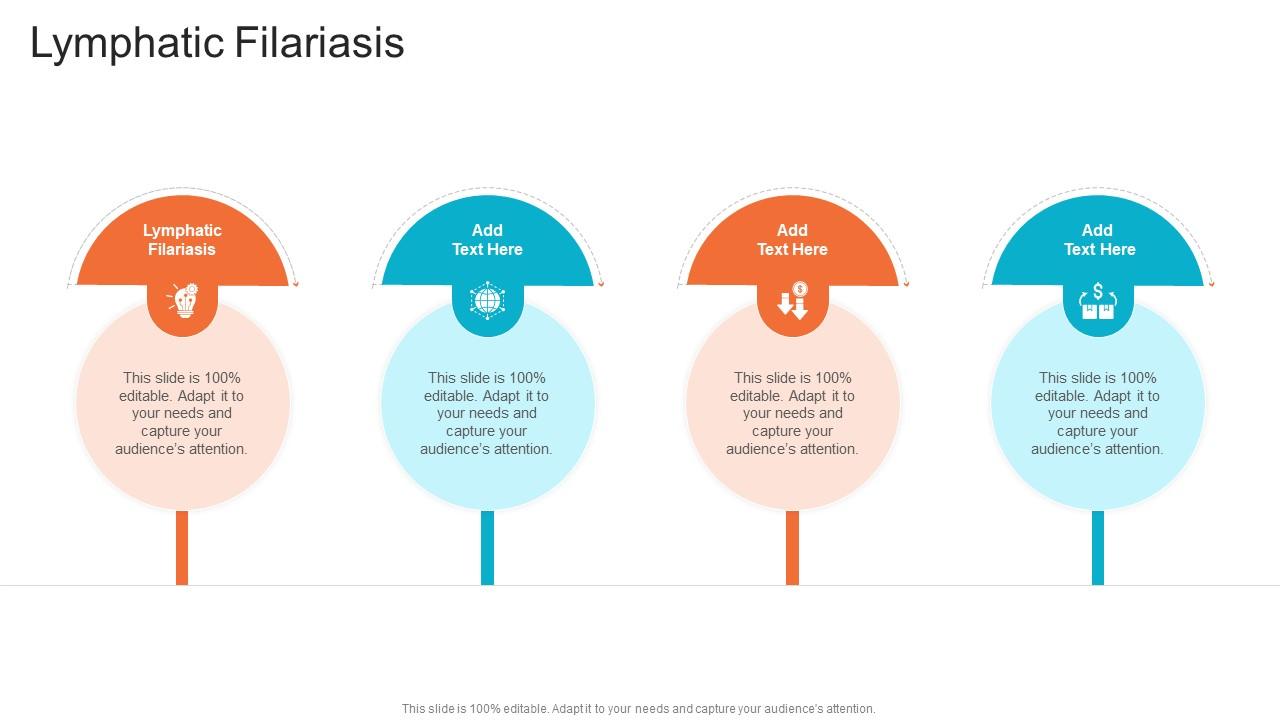 Lymphatic Filariasis

Lymphatic Filariasis

This slide is 100% editable. Adapt it to your needs and capture your audience's attention.

Add Text Here

This slide is 100% editable. Adapt it to your needs and capture your audience's attention.

Add Text Here

This slide is 100% editable. Adapt it to your needs and capture your audience's attention.

Add Text Here

This slide is 100% editable. Adapt it to your needs and capture your audience's attention.

This slide is 100% editable. Adapt it to your needs and capture your audience's attention.